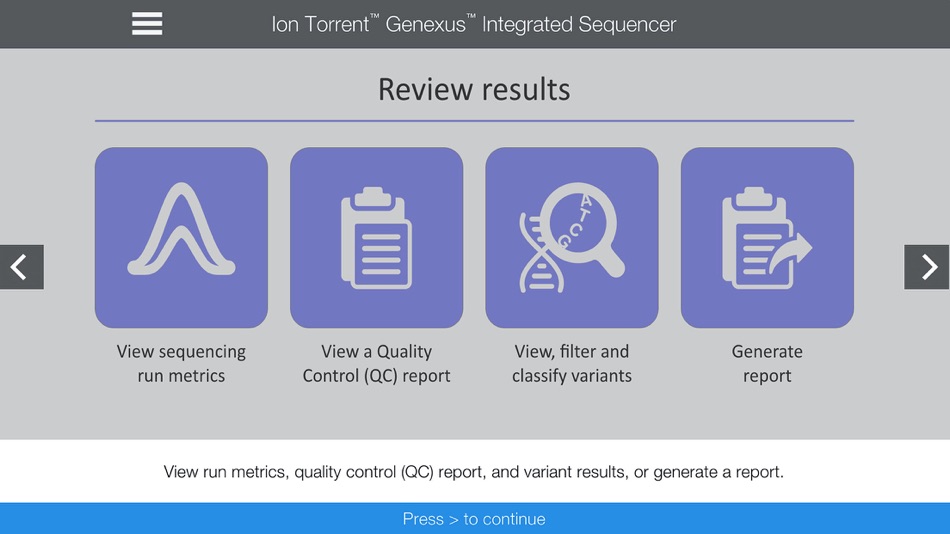 Ion Torrent™ Genexus™ Integrated Sequencer

Review results

A T C G

View sequencing run metrics

View a Quality Control (QC) report

View, filter and classify variants

Generate report

View run metrics, quality control (QC) report, and variant results, or generate a report.

Press > to continue